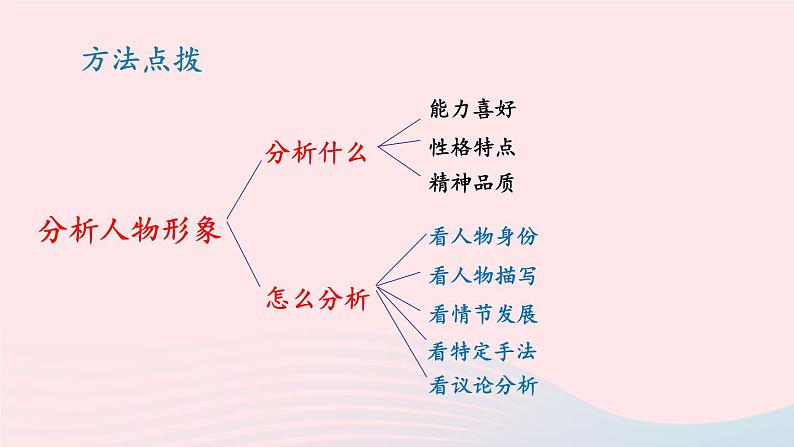 方法点拨

分析人物形象

分析什么

能力喜好
性格特点
精神品质

怎么分析

看人物身份
看人物描写
看情节发展
看特定手法
看议论分析